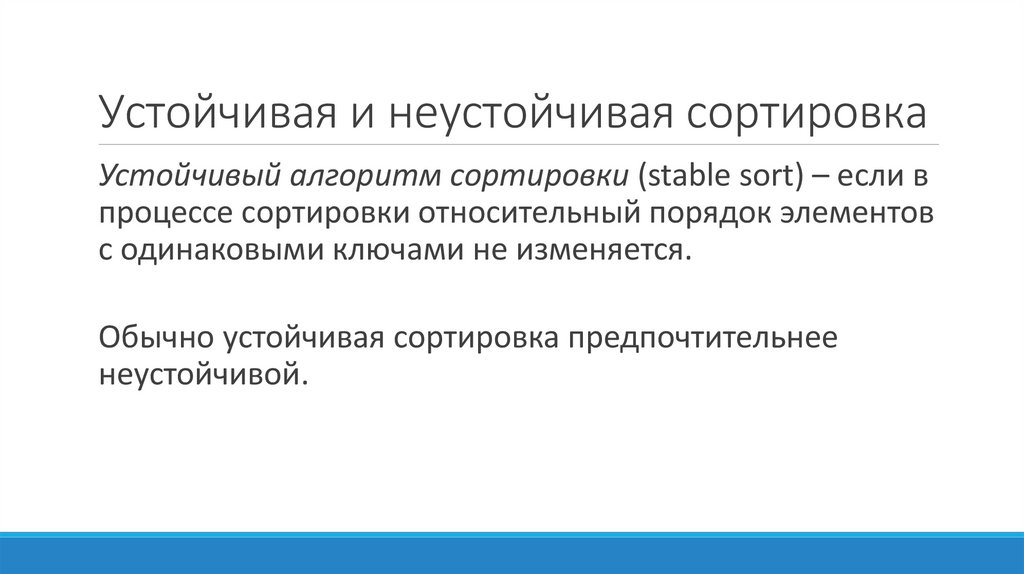 Устойчивая и неустойчивая сортировка

Устойчивый алгоритм сортировки (stable sort) – если в процессе сортировки относительный порядок элементов с одинаковыми ключами не изменяется.

Обычно устойчивая сортировка предпочтительнее неустойчивой.